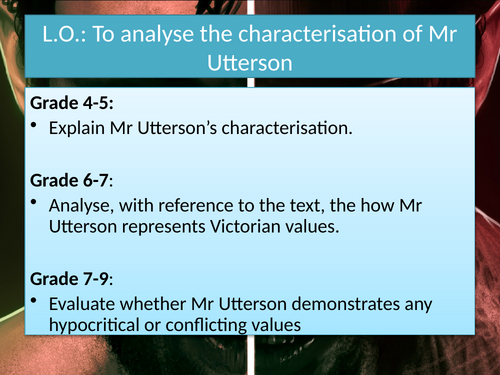 L.O.: To analyse the characterisation of Mr Utterson

Grade 4-5:
• Explain Mr Utterson's characterisation.

Grade 6-7:
• Analyse, with reference to the text, the how Mr Utterson represents Victorian values.

Grade 7-9:
• Evaluate whether Mr Utterson demonstrates any hypocritical or conflicting values